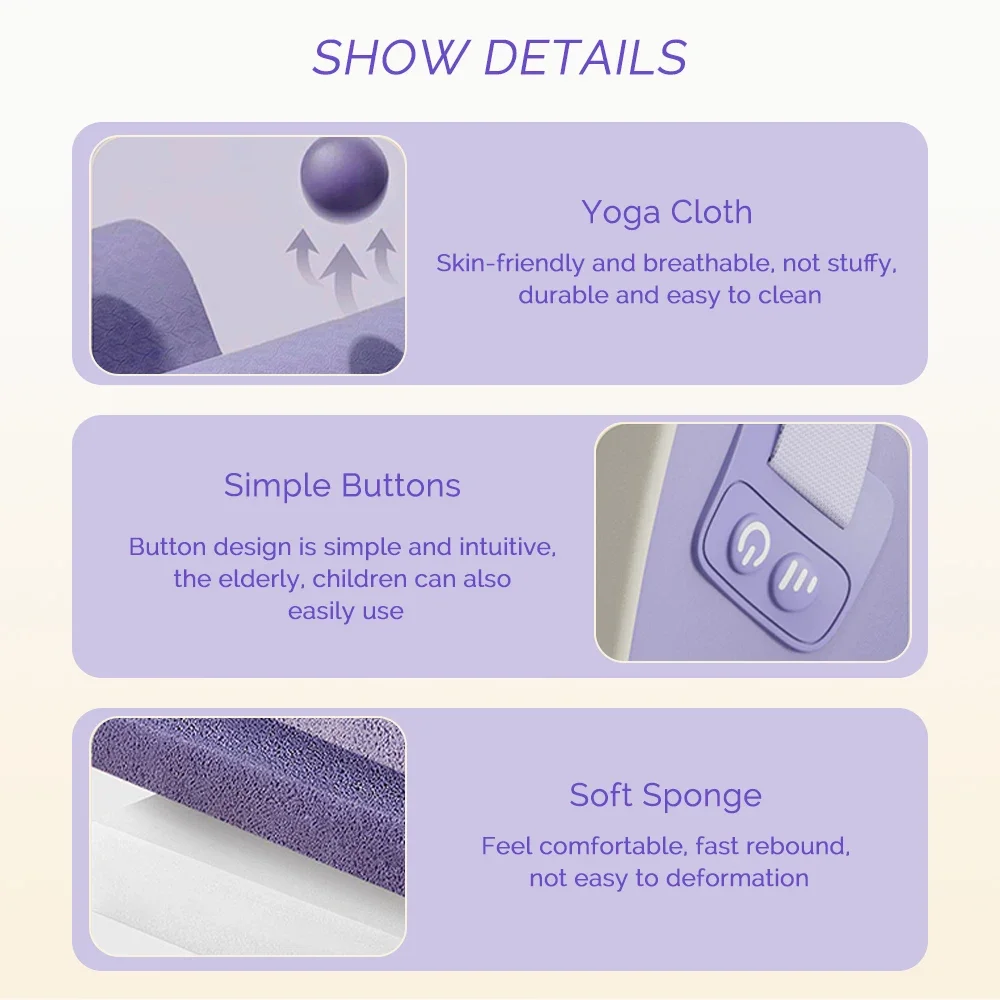 SHOW DETAILS

Yoga Cloth

Skin-friendly and breathable, not stuffy, durable and easy to clean

Simple Buttons

Button design is simple and intuitive, the elderly, children can also easily use

Soft Sponge

Feel comfortable, fast rebound, not easy to deformation